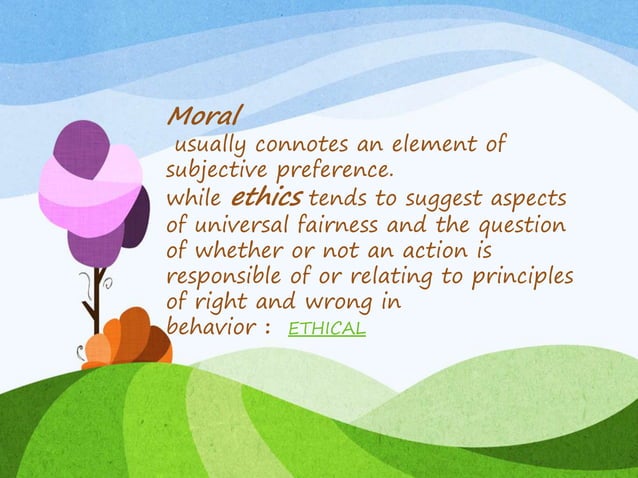 Moral
usually connotes an element of subjective preference.
while ethics tends to suggest aspects of universal fairness and the question of whether or not an action is responsible of or relating to principles of right and wrong in behavior : ETHICAL